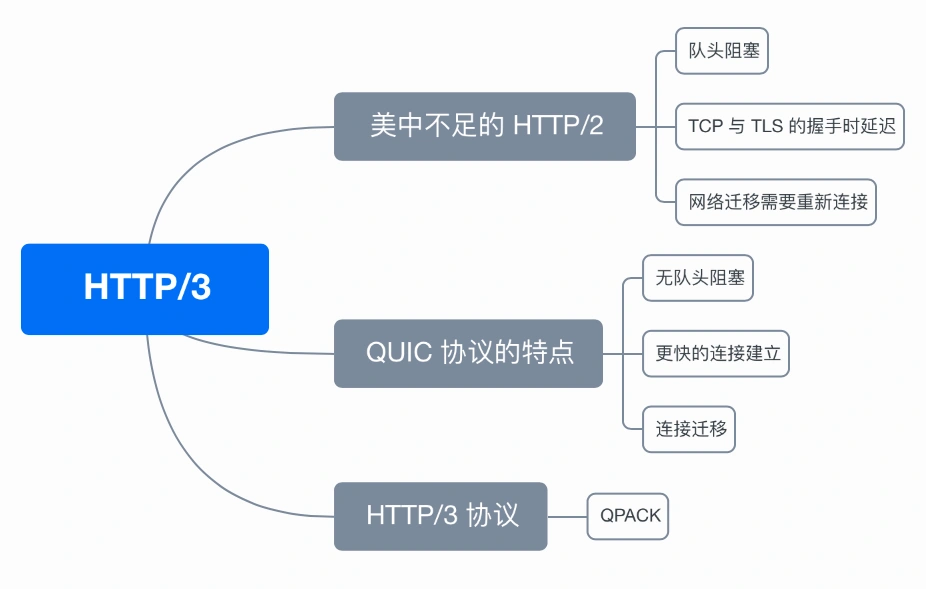 HTTP/3

美中不足的 HTTP/2

队头阻塞

TCP 与 TLS 的握手时延迟

网络迁移需要重新连接

QUIC 协议的特点

无队头阻塞

更快的连接建立

连接迁移

HTTP/3 协议

QPACK